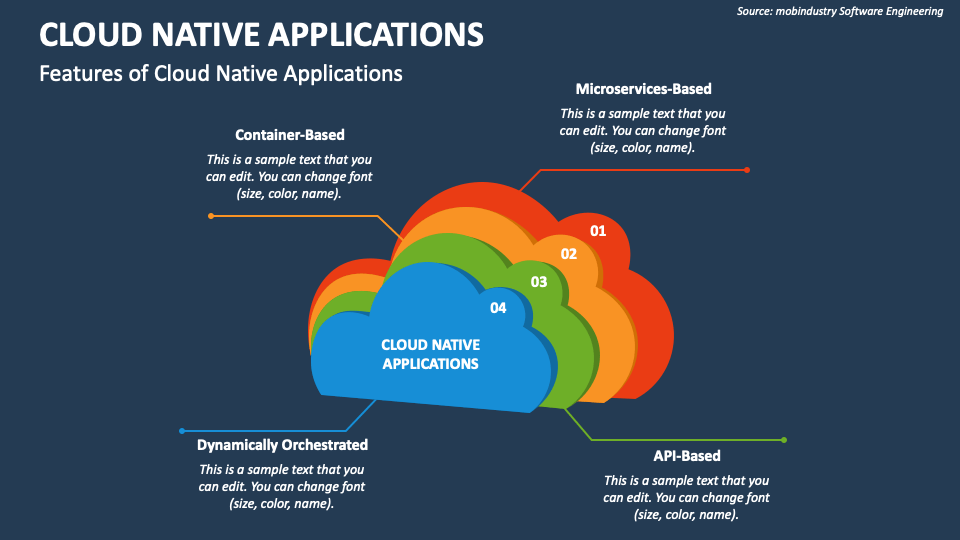 Source: mobindustry Software Engineering

CLOUD NATIVE APPLICATIONS

Features of Cloud Native Applications

Microservices-Based

This is a sample text that you can edit. You can change font (size, color, name).

Container-Based

This is a sample text that you can edit. You can change font (size, color, name).

01

02

03

04

CLOUD NATIVE APPLICATIONS

Dynamically Orchestrated

This is a sample text that you can edit. You can change font (size, color, name).

API-Based

This is a sample text that you can edit. You can change font (size, color, name).